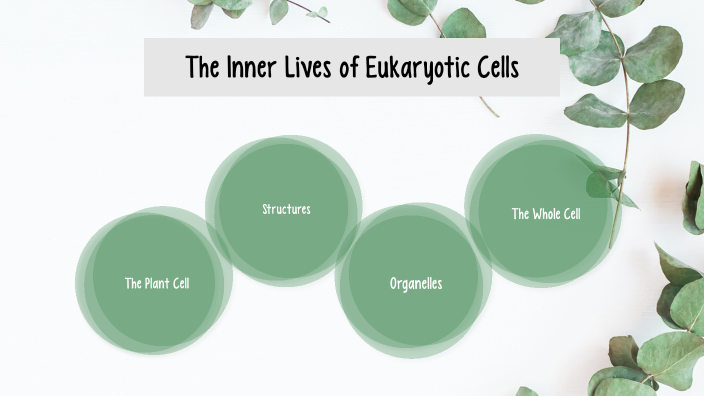 The Inner Lives of Eukaryotic Cells

The Plant Cell

Structures

Organelles

The Whole Cell